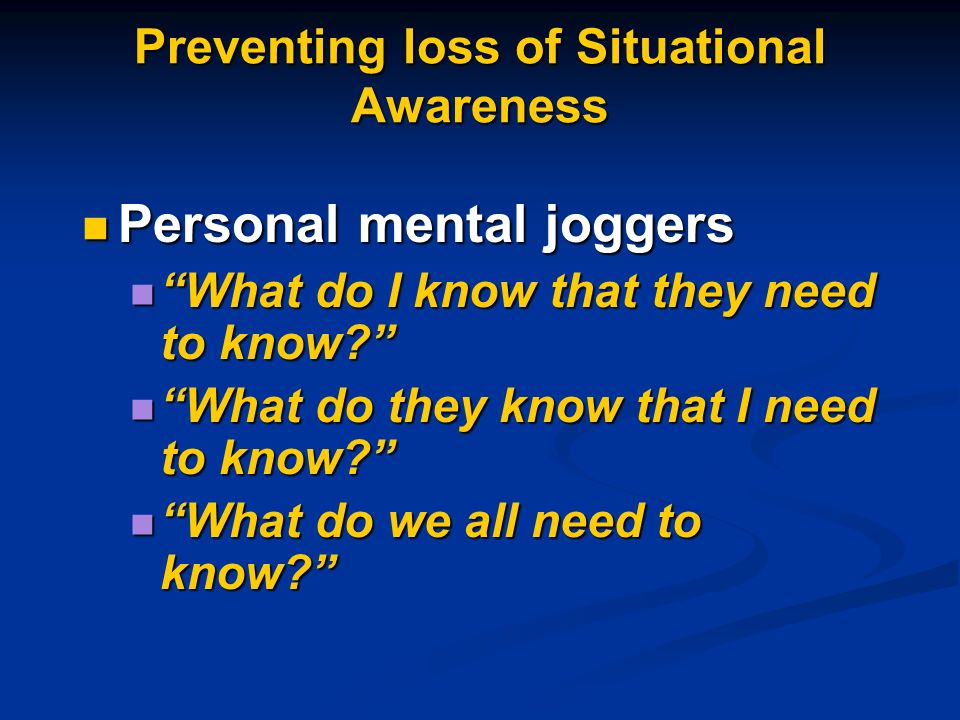 Preventing loss of Situational Awareness

Personal mental joggers

“What do I know that they need to know?”

“What do they know that I need to know?”

“What do we all need to know?”